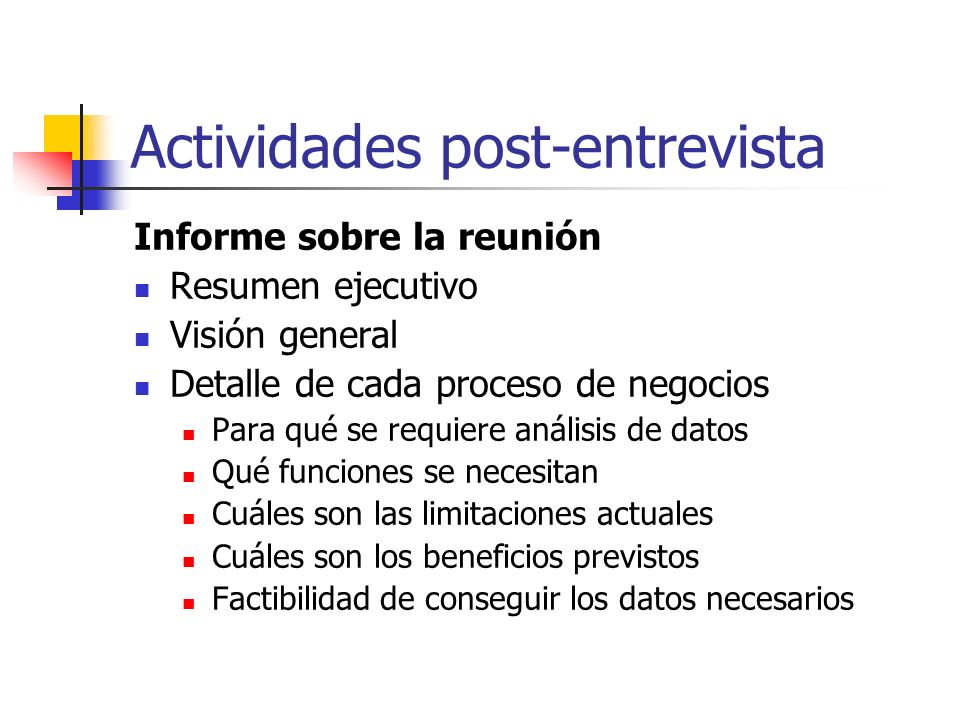 Actividades post-entrevista

Informe sobre la reunión

- Resumen ejecutivo
- Visión general
- Detalle de cada proceso de negocios
  - Para qué se requiere análisis de datos
  - Qué funciones se necesitan
  - Cuáles son las limitaciones actuales
  - Cuáles son los beneficios previstos
  - Factibilidad de conseguir los datos necesarios